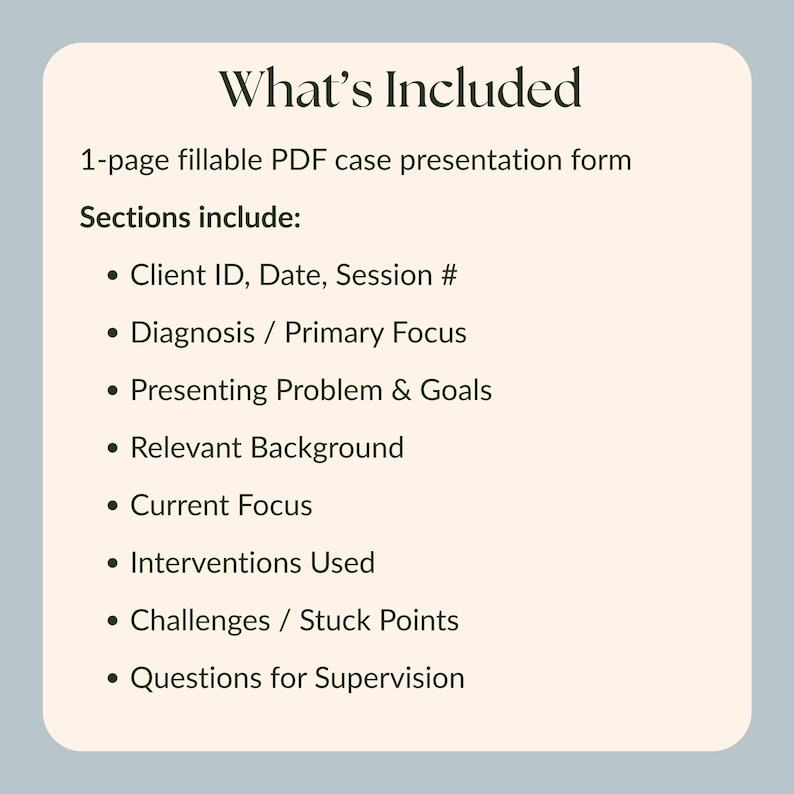 What's Included

1-page fillable PDF case presentation form

Sections include:

• Client ID, Date, Session #
• Diagnosis / Primary Focus
• Presenting Problem & Goals
• Relevant Background
• Current Focus
• Interventions Used
• Challenges / Stuck Points
• Questions for Supervision